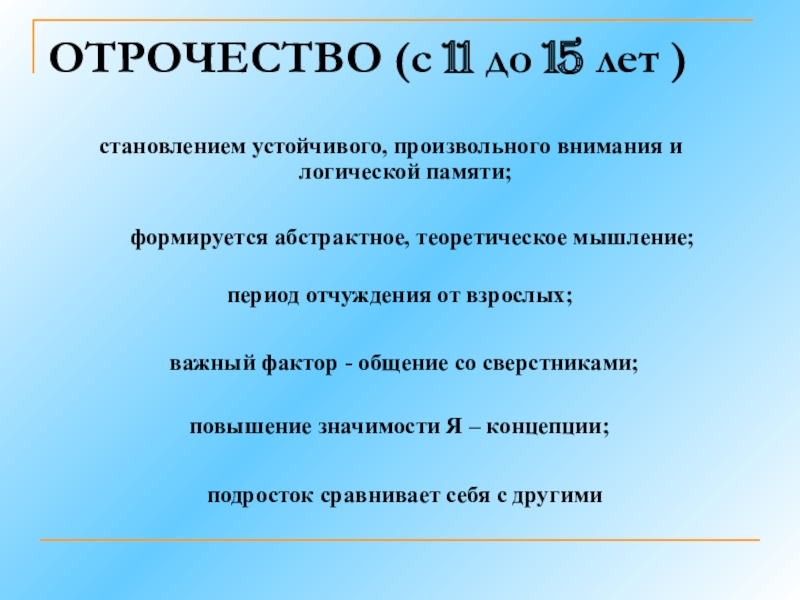 ОТРОЧЕСТВО (с 11 до 15 лет )

становлением устойчивого, произвольного внимания и логической памяти;

формируется абстрактное, теоретическое мышление;

период отчуждения от взрослых;

важный фактор - общение со сверстниками;

повышение значимости Я – концепции;

подросток сравнивает себя с другими